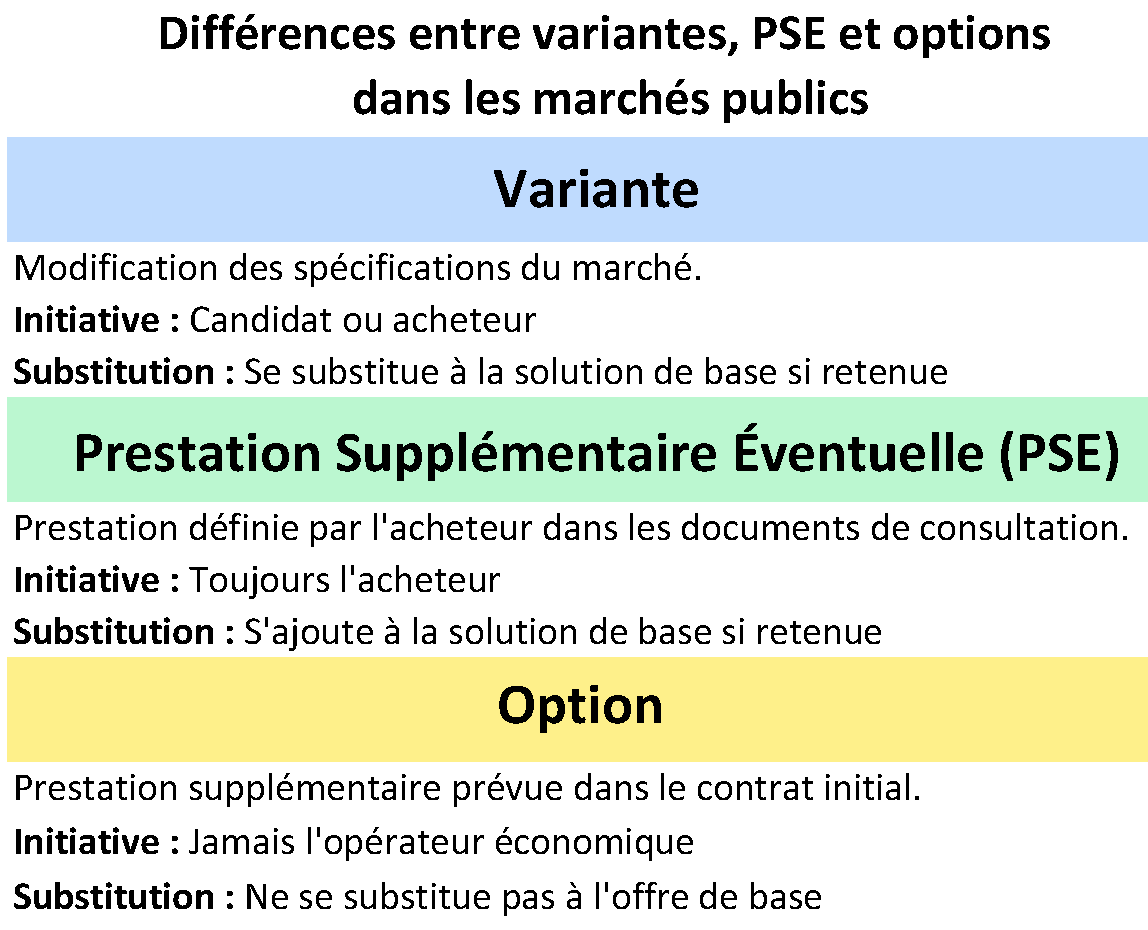 Différences entre variantes, PSE et options dans les marchés publics

Variante

Modification des spécifications du marché.

Initiative : Candidat ou acheteur

Substitution : Se substitue à la solution de base si retenue

Prestation Supplémentaire Éventuelle (PSE)

Prestation définie par l'acheteur dans les documents de consultation.

Initiative : Toujours l'acheteur

Substitution : S'ajoute à la solution de base si retenue

Option

Prestation supplémentaire prévue dans le contrat initial.

Initiative : Jamais l'opérateur économique

Substitution : Ne se substitue pas à l'offre de base